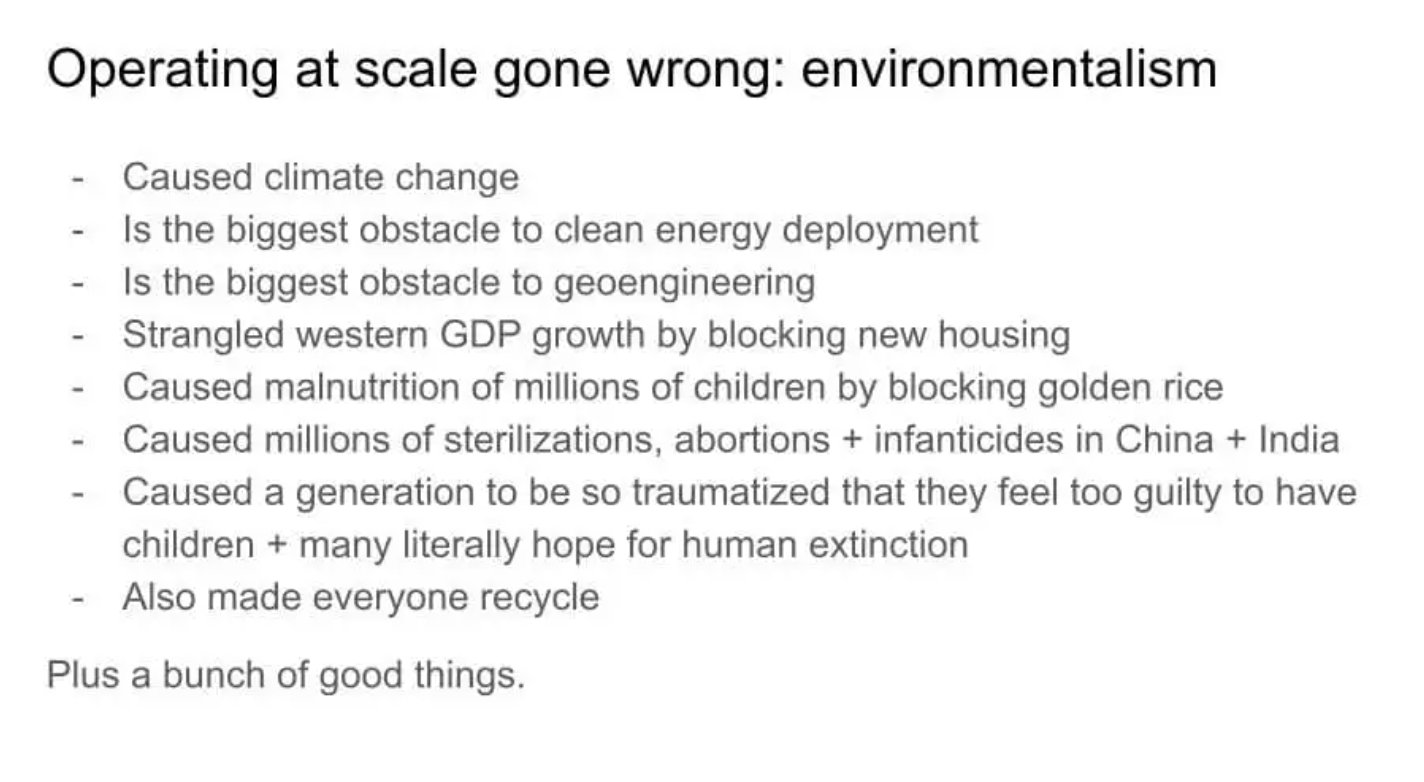 Operating at scale gone wrong: environmentalism

- Caused climate change
- Is the biggest obstacle to clean energy deployment
- Is the biggest obstacle to geoengineering
- Strangled western GDP growth by blocking new housing
- Caused malnutrition of millions of children by blocking golden rice
- Caused millions of sterilizations, abortions + infanticides in China + India
- Caused a generation to be so traumatized that they feel too guilty to have children + many literally hope for human extinction
- Also made everyone recycle

Plus a bunch of good things.